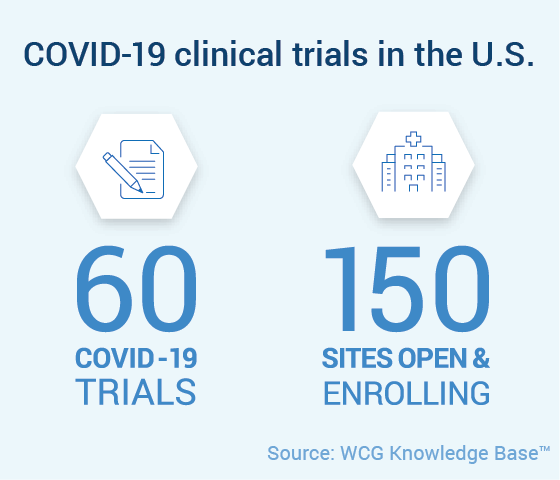 COVID-19 clinical trials in the U.S.

60
COVID-19
TRIALS

150
SITES OPEN &
ENROLLING

Source: WCG Knowledge Base™